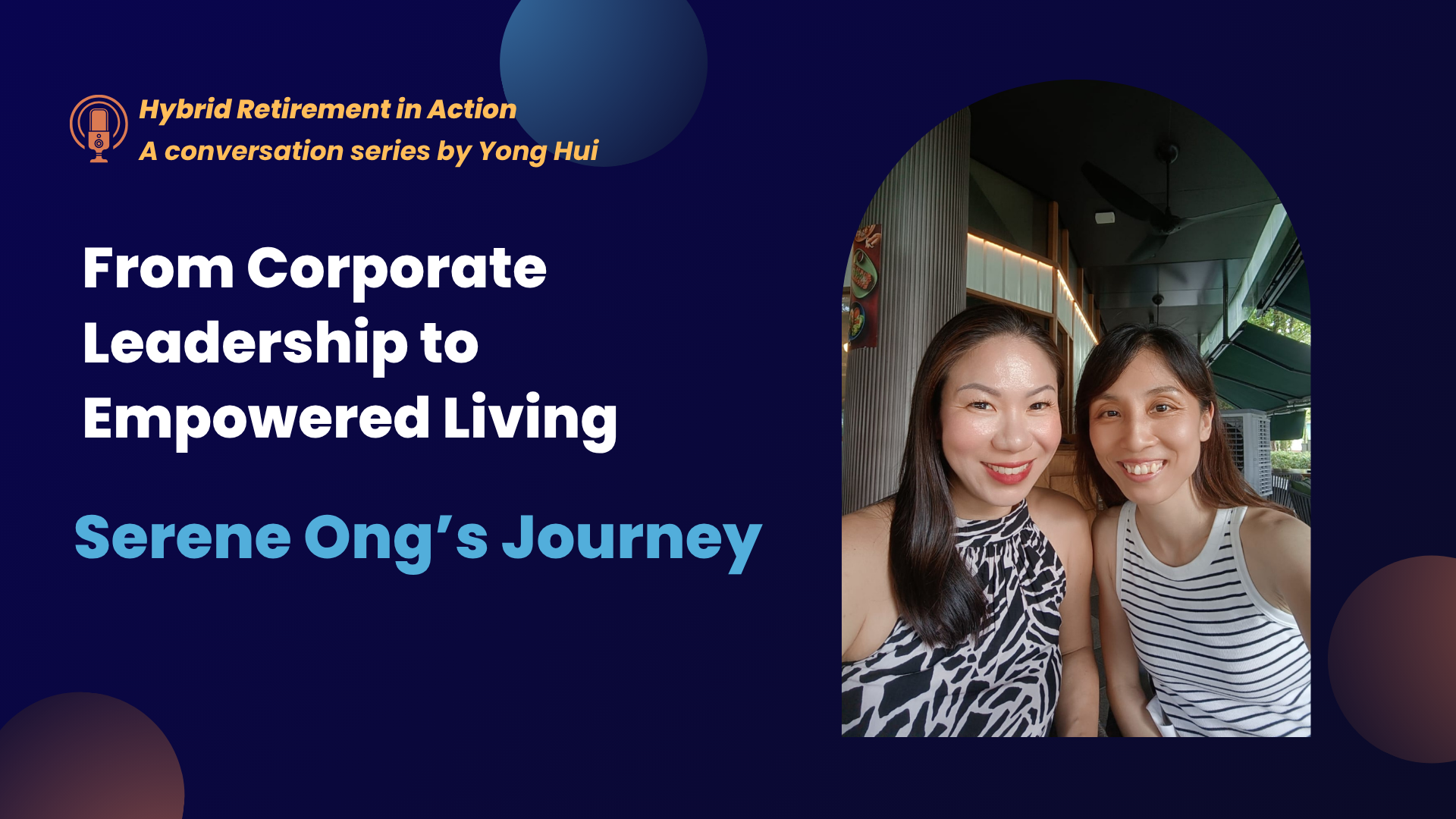 Hybrid Retirement in Action
A conversation series by Yong Hui

From Corporate Leadership to Empowered Living

Serene Ong's Journey